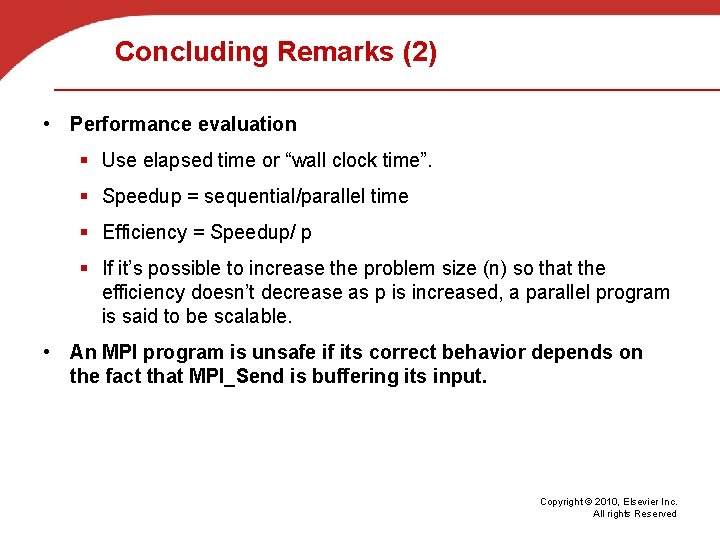 Concluding Remarks (2)

• Performance evaluation

▪ Use elapsed time or “wall clock time”.

▪ Speedup = sequential/parallel time

▪ Efficiency = Speedup/ p

▪ If it’s possible to increase the problem size (n) so that the efficiency doesn’t decrease as p is increased, a parallel program is said to be scalable.

• An MPI program is unsafe if its correct behavior depends on the fact that MPI_Send is buffering its input.

Copyright © 2010, Elsevier Inc.
All rights Reserved